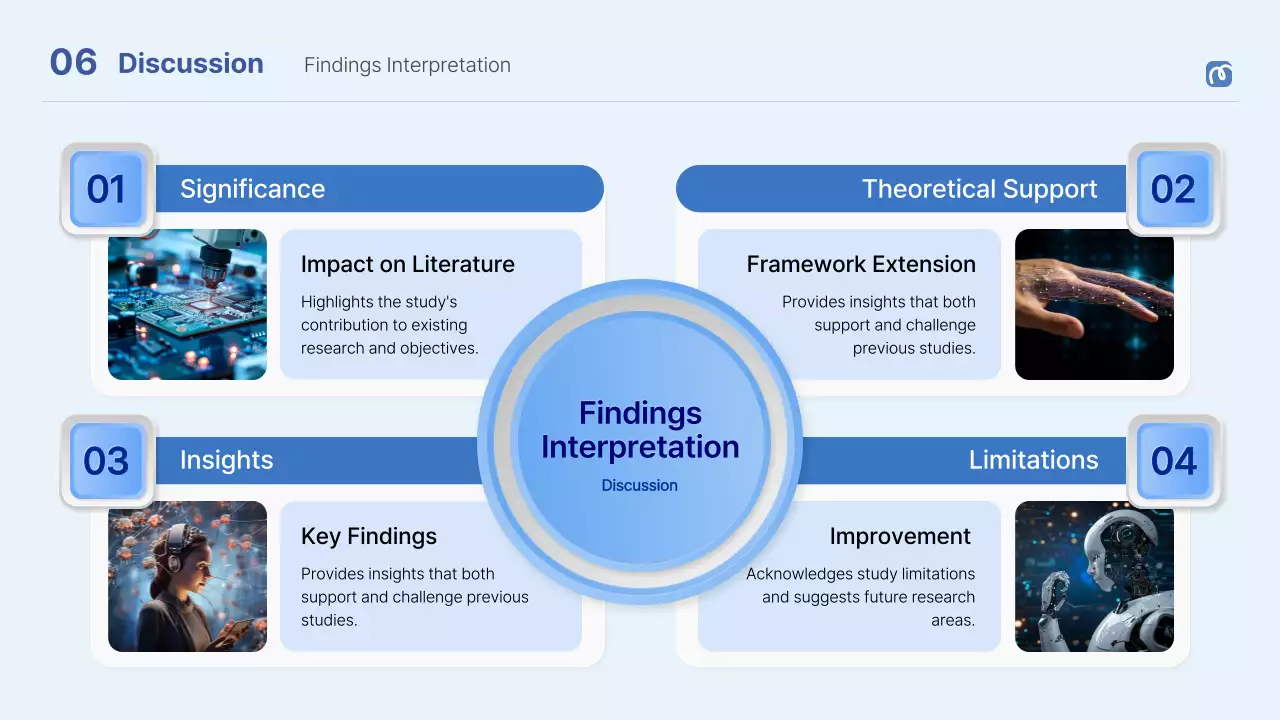 06 Discussion Findings Interpretation

01 Significance

Impact on Literature

Highlights the study's contribution to existing research and objectives.

Theoretical Support 02

Framework Extension

Provides insights that both support and challenge previous studies.

Findings Interpretation

Discussion

03 Insights

Key Findings

Provides insights that both support and challenge previous studies.

Limitations 04

Improvement

Acknowledges study limitations and suggests future research areas.